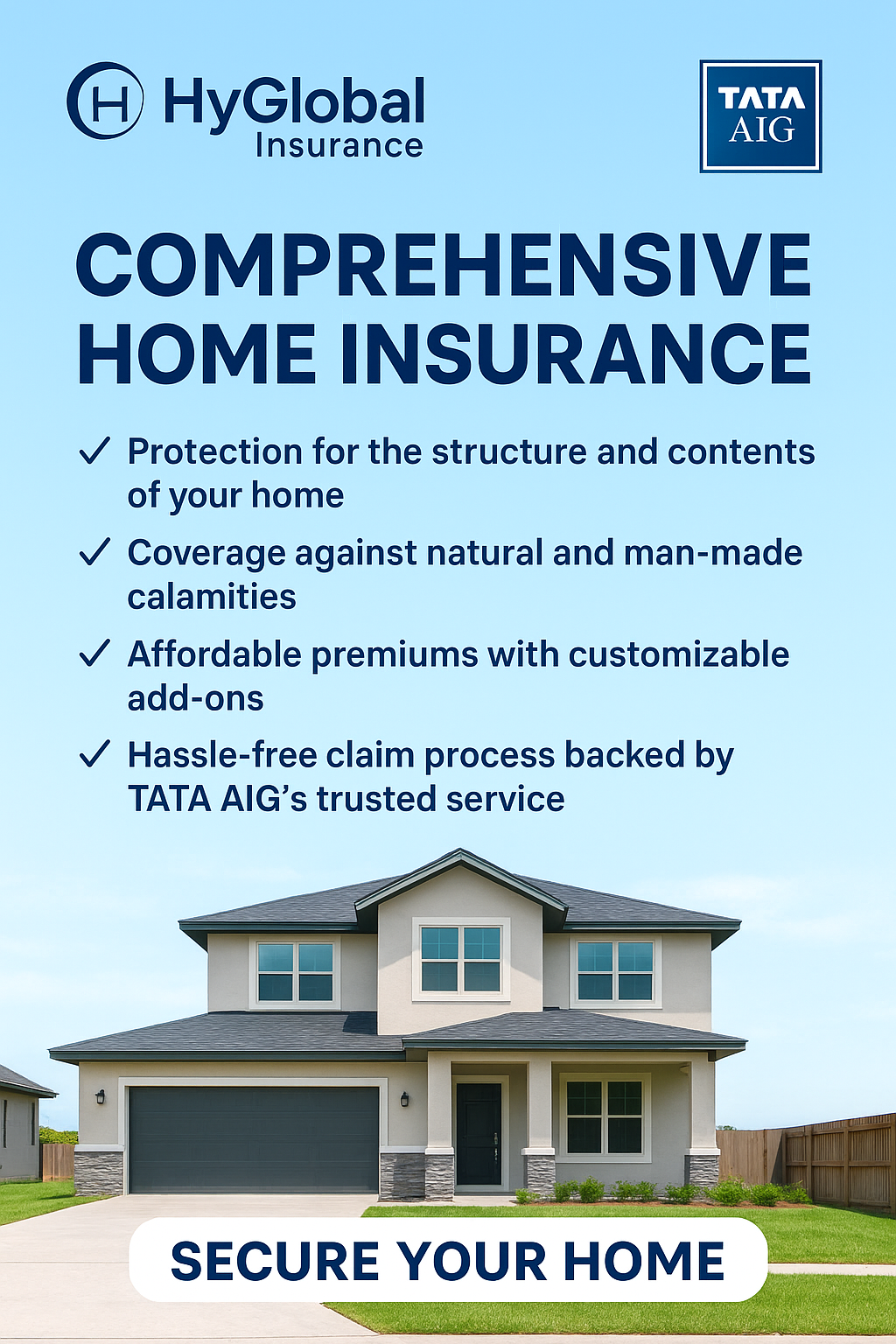 H HyGlobal Insurance

TATA AIG

COMPREHENSIVE HOME INSURANCE

✓ Protection for the structure and contents of your home

✓ Coverage against natural and man-made calamities

✓ Affordable premiums with customizable add-ons

✓ Hassle-free claim process backed by TATA AIG's trusted service

SECURE YOUR HOME